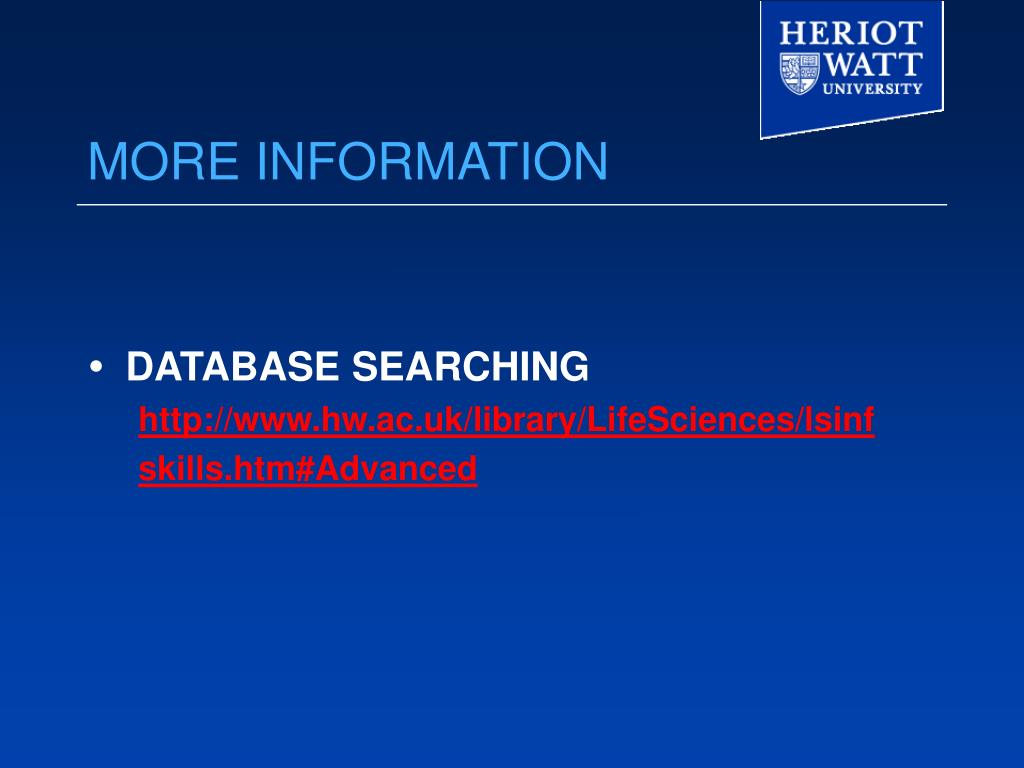 HERIOT WATT UNIVERSITY

MORE INFORMATION

• DATABASE SEARCHING
http://www.hw.ac.uk/library/LifeSciences/lsinfskills.htm#Advanced